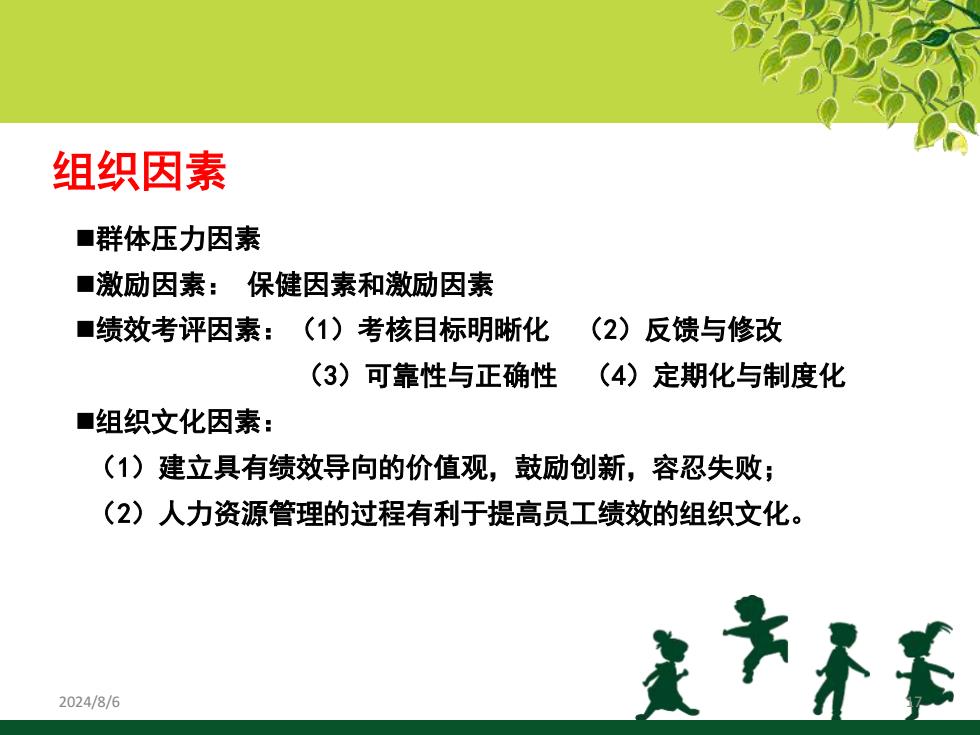 组织因素

■群体压力因素

■激励因素： 保健因素和激励因素

■绩效考评因素：（1）考核目标明晰化 （2）反馈与修改
（3）可靠性与正确性 （4）定期化与制度化

■组织文化因素：
（1）建立具有绩效导向的价值观，鼓励创新，容忍失败；
（2）人力资源管理的过程有利于提高员工绩效的组织文化。

2024/8/6

17